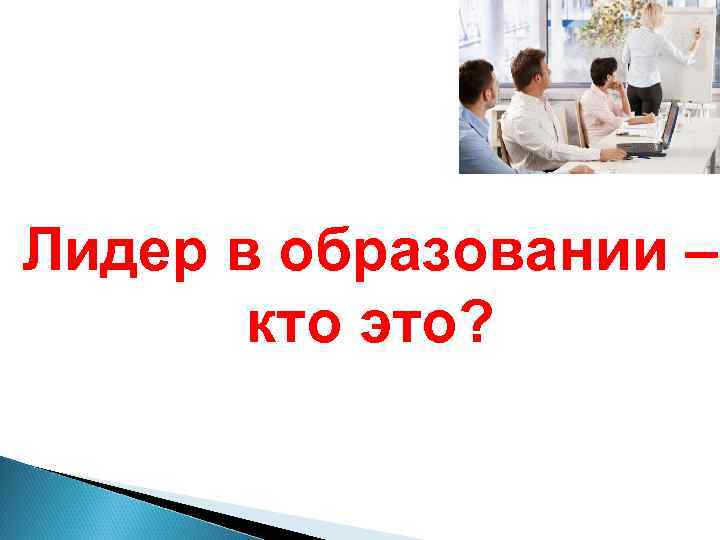 Лидер в образовании – кто это?